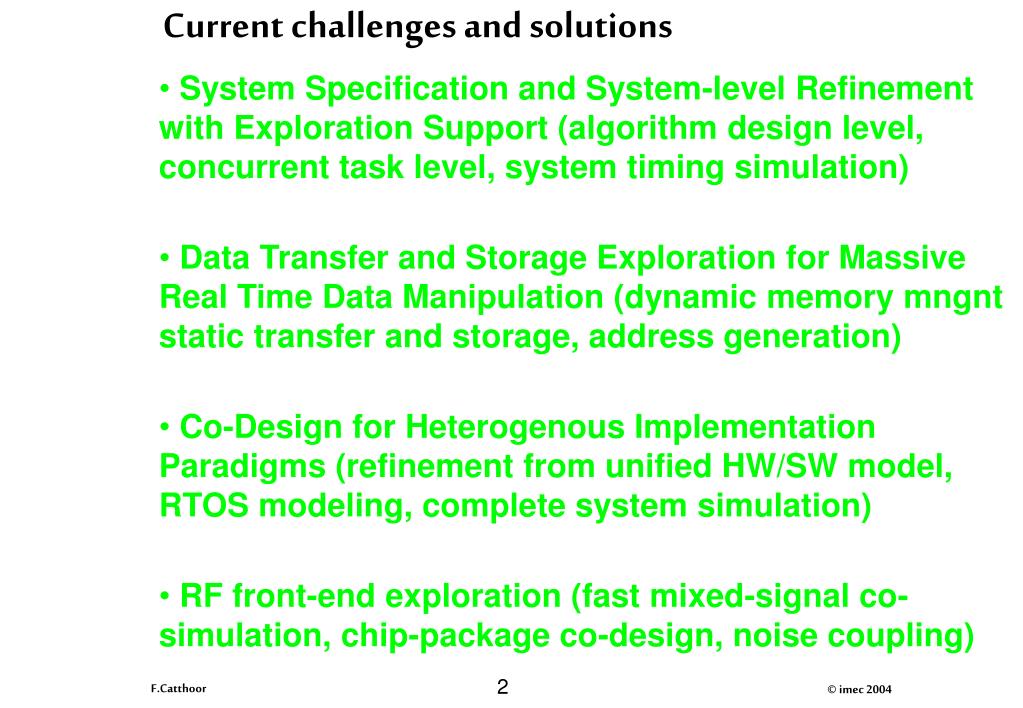 Current challenges and solutions

• System Specification and System-level Refinement with Exploration Support (algorithm design level, concurrent task level, system timing simulation)

• Data Transfer and Storage Exploration for Massive Real Time Data Manipulation (dynamic memory mngnt static transfer and storage, address generation)

• Co-Design for Heterogenous Implementation Paradigms (refinement from unified HW/SW model, RTOS modeling, complete system simulation)

• RF front-end exploration (fast mixed-signal co-simulation, chip-package co-design, noise coupling)

F.Catthoor

2

© imec 2004